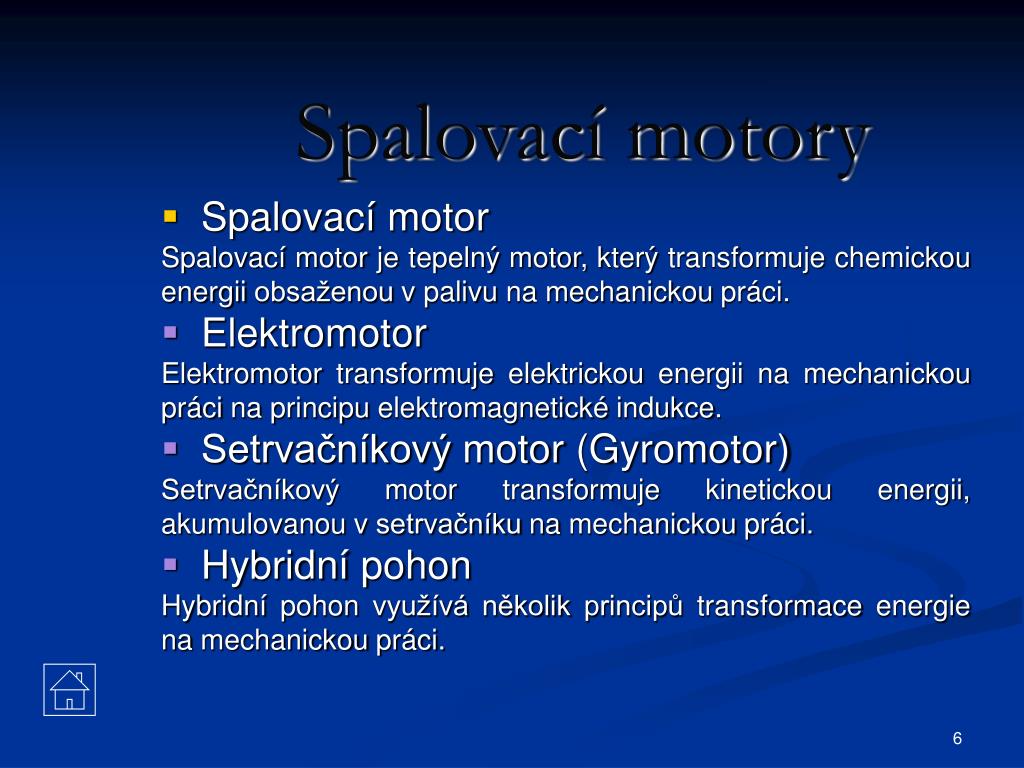 Spalovací motory

Spalovací motor

Spalovací motor je tepelný motor, který transformuje chemickou energii obsaženou v palivu na mechanickou práci.

Elektromotor

Elektromotor transformuje elektrickou energii na mechanickou práci na principu elektromagnetické indukce.

Setrvačníkový motor (Gyromotor)

Setrvačníkový motor transformuje kinetickou energii, akumulovanou v setrvačníku na mechanickou práci.

Hybridní pohon

Hybridní pohon využívá několik principů transformace energie na mechanickou práci.

6